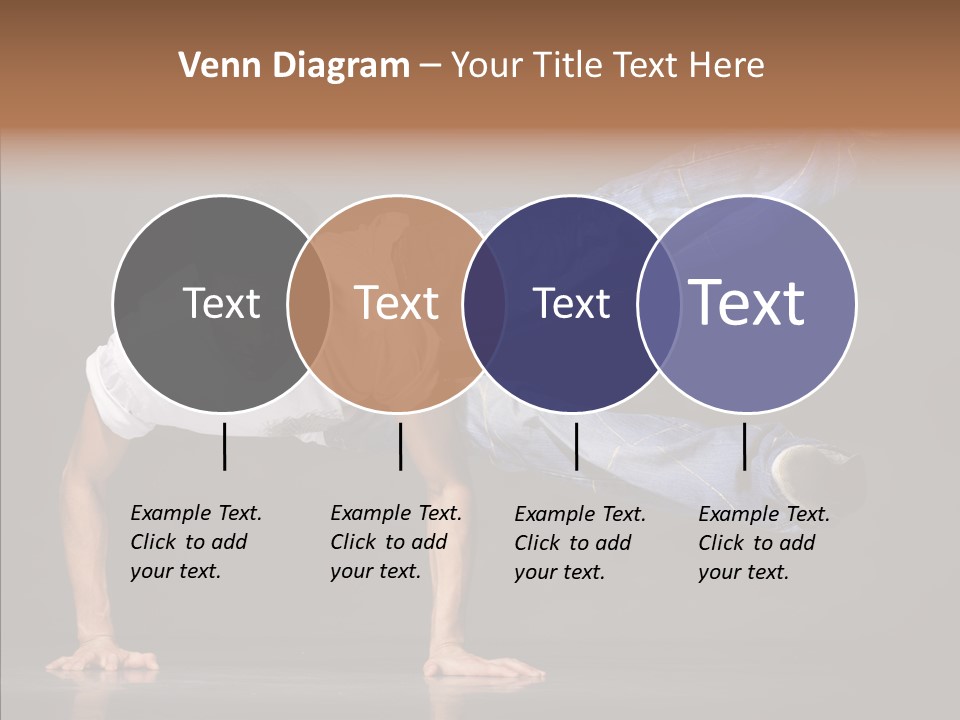 Venn Diagram – Your Title Text Here

Text

Text

Text

Text

Example Text. Click to add your text.

Example Text. Click to add your text.

Example Text. Click to add your text.

Example Text. Click to add your text.